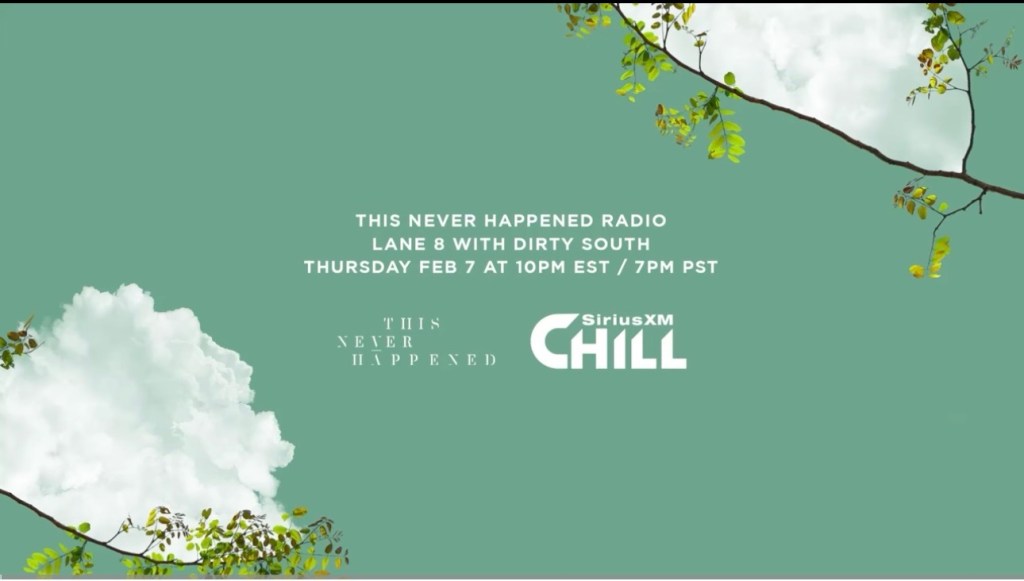 THIS NEVER HAPPENED RADIO
LANE 8 WITH DIRTY SOUTH
THURSDAY FEB 7 AT 10PM EST / 7PM PST

THIS
NEVER
HAPPENED

SiriusXM
CHILL